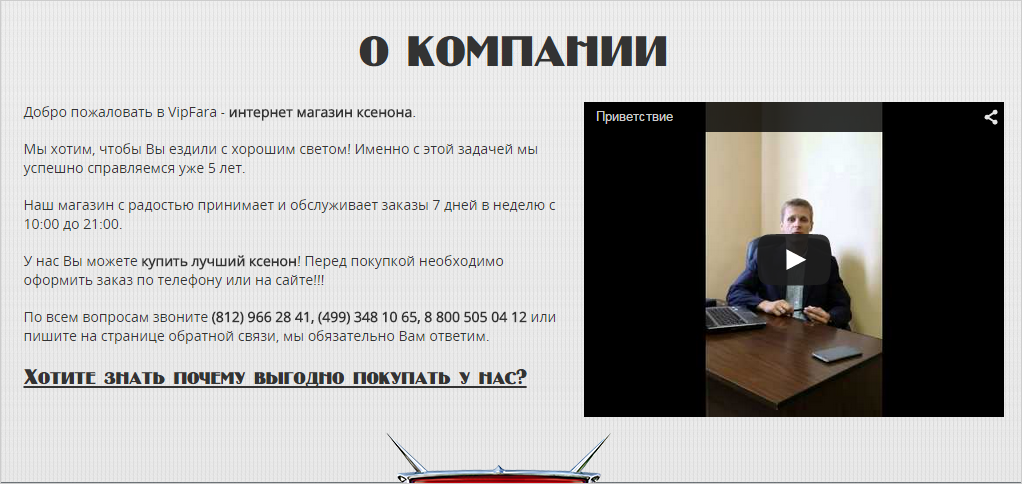 О КОМПАНИИ

Добро пожаловать в VipFara - интернет магазин ксенона.

Мы хотим, чтобы Вы ездили с хорошим светом! Именно с этой задачей мы успешно справляемся уже 5 лет.

Наш магазин с радостью принимает и обслуживает заказы 7 дней в неделю с 10:00 до 21:00.

У нас Вы можете купить лучший ксенон! Перед покупкой необходимо оформить заказ по телефону или на сайте!!!

По всем вопросам звоните (812) 966 28 41, (499) 348 10 65, 8 800 505 04 12 или пишите на странице обратной связи, мы обязательно Вам ответим.

Хотите знать почему выгодно покупать у нас?

Приветствие